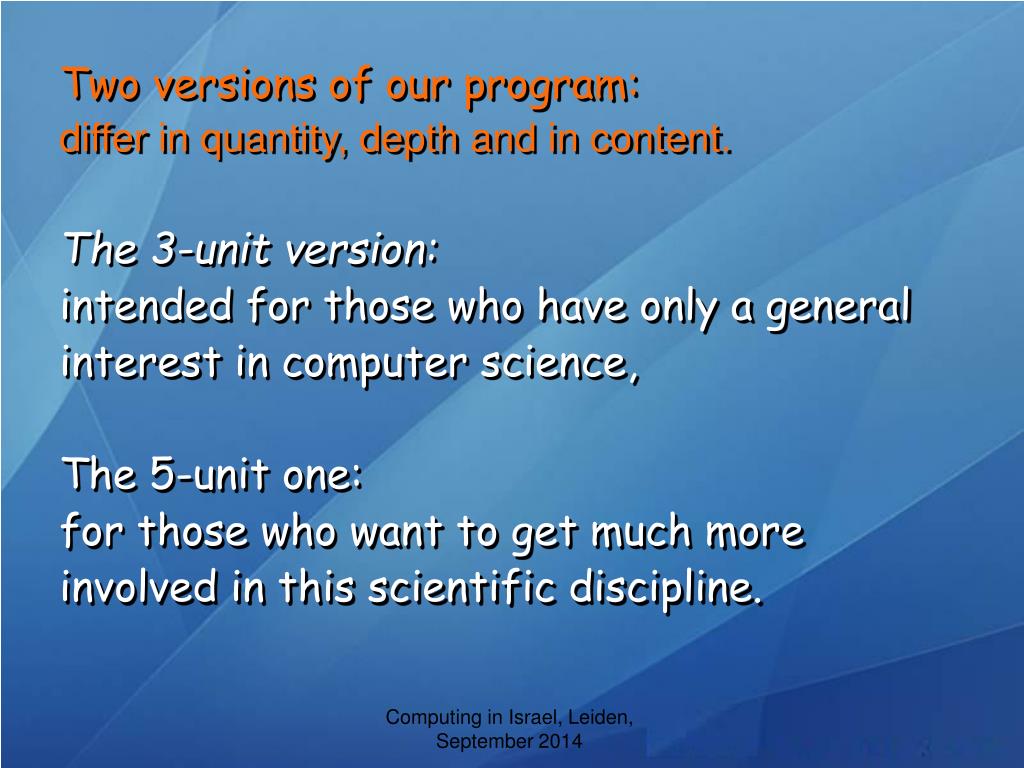 Two versions of our program:
differ in quantity, depth and in content.

The 3-unit version:
intended for those who have only a general interest in computer science,

The 5-unit one:
for those who want to get much more involved in this scientific discipline.

Computing in Israel, Leiden, September 2014